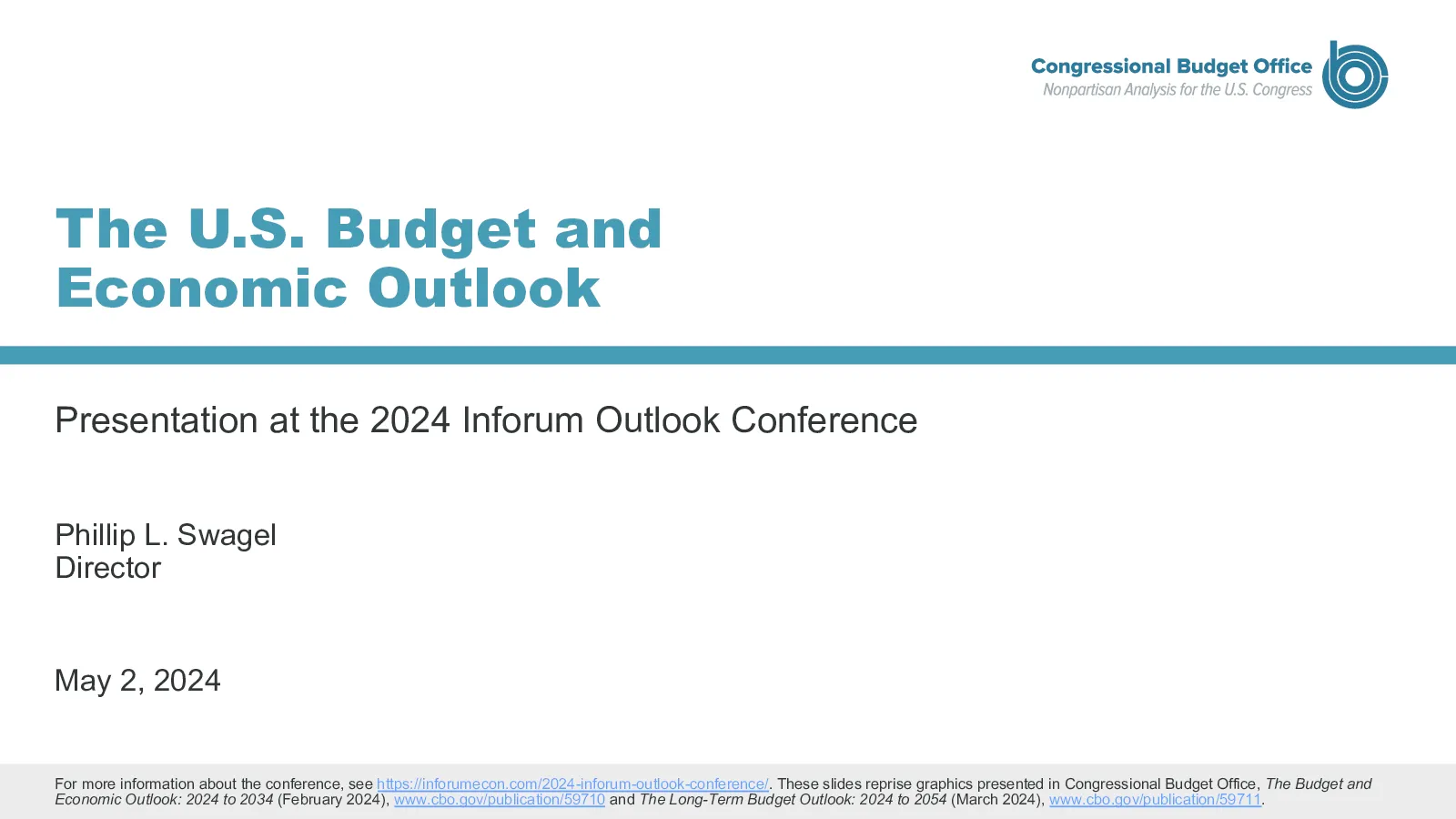 Congressional Budget Office
Nonpartisan Analysis for the U.S. Congress

The U.S. Budget and Economic Outlook

Presentation at the 2024 Inforum Outlook Conference

Phillip L. Swagel
Director

May 2, 2024

For more information about the conference, see https://inforumecon.com/2024-inforum-outlook-conference/. These slides reprise graphics presented in Congressional Budget Office, The Budget and Economic Outlook: 2024 to 2034 (February 2024), www.cbo.gov/publication/59710 and The Long-Term Budget Outlook: 2024 to 2054 (March 2024), www.cbo.gov/publication/59711.